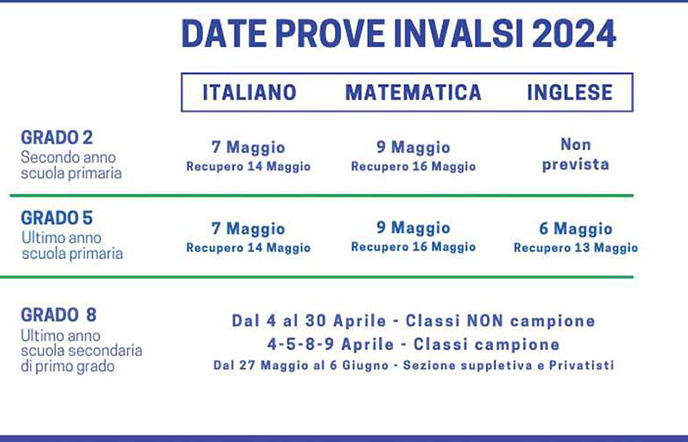 DATE PROVE INVALSI 2024

| | ITALIANO | MATEMATICA | INGLESE |
|---|---|---|---|
| GRADO 2 Secondo anno scuola primaria | 7 Maggio Recupero 14 Maggio | 9 Maggio Recupero 16 Maggio | Non prevista |
| GRADO 5 Ultimo anno scuola primaria | 7 Maggio Recupero 14 Maggio | 9 Maggio Recupero 16 Maggio | 6 Maggio Recupero 13 Maggio |

GRADO 8
Ultimo anno scuola secondaria di primo grado

Dal 4 al 30 Aprile - Classi NON campione
4-5-8-9 Aprile - Classi campione
Dal 27 Maggio al 6 Giugno - Sezione suppletiva e Privatisti